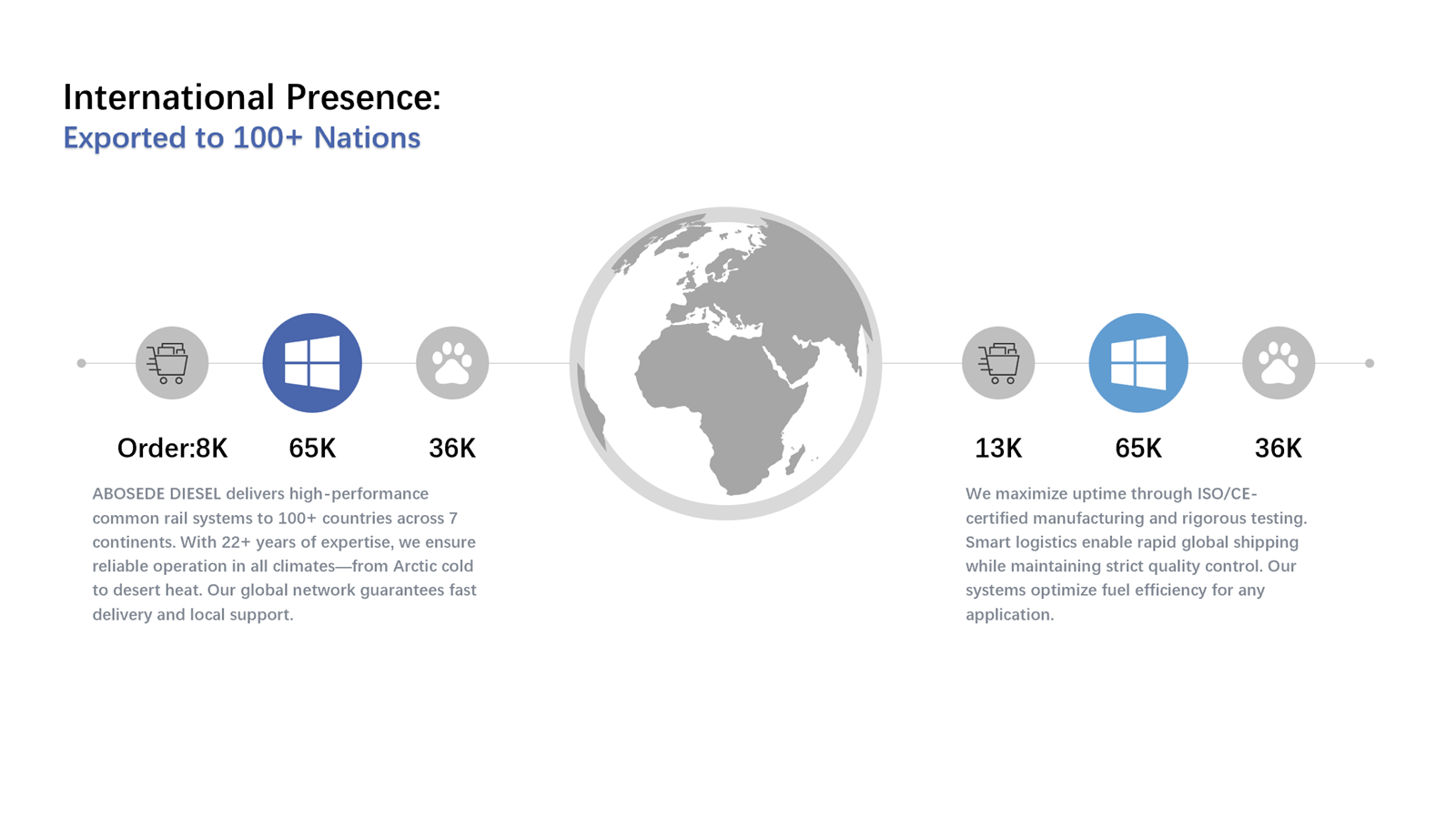 International Presence:
Exported to 100+ Nations

Order:8K
65K
36K

ABOSEDE DIESEL delivers high-performance common rail systems to 100+ countries across 7 continents. With 22+ years of expertise, we ensure reliable operation in all climates—from Arctic cold to desert heat. Our global network guarantees fast delivery and local support.

13K
65K
36K

We maximize uptime through ISO/CE-certified manufacturing and rigorous testing. Smart logistics enable rapid global shipping while maintaining strict quality control. Our systems optimize fuel efficiency for any application.